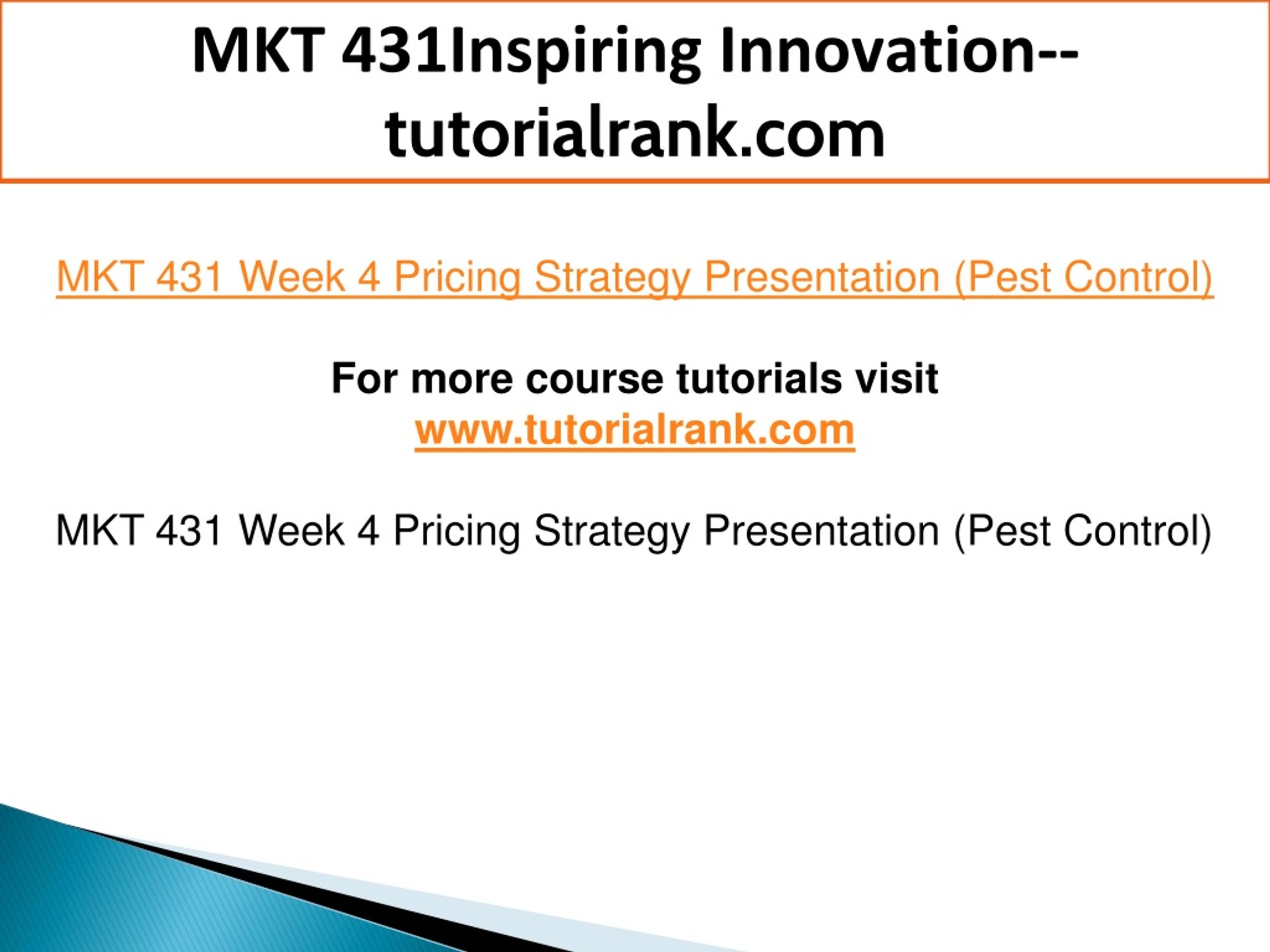 MKT 431Inspiring Innovation--tutorialrank.com

MKT 431 Week 4 Pricing Strategy Presentation (Pest Control)

For more course tutorials visit
www.tutorialrank.com

MKT 431 Week 4 Pricing Strategy Presentation (Pest Control)